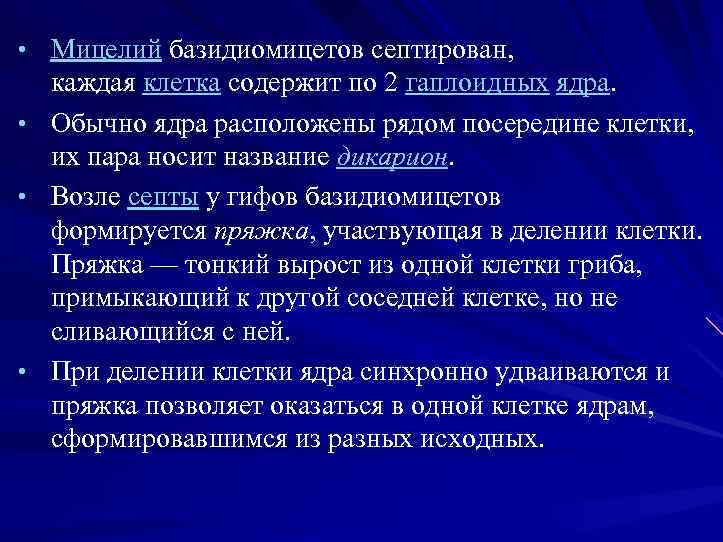 • Мицелий базидиомицетов септирован, каждая клетка содержит по 2 гаплоидных ядра.

• Обычно ядра расположены рядом посередине клетки, их пара носит название дикарион.

• Возле септы у гифов базидиомицетов формируется пряжка, участвующая в делении клетки. Пряжка — тонкий вырост из одной клетки гриба, примыкающий к другой соседней клетке, но не сливающийся с ней.

• При делении клетки ядра синхронно удваиваются и пряжка позволяет оказаться в одной клетке ядрам, сформировавшимся из разных исходных.